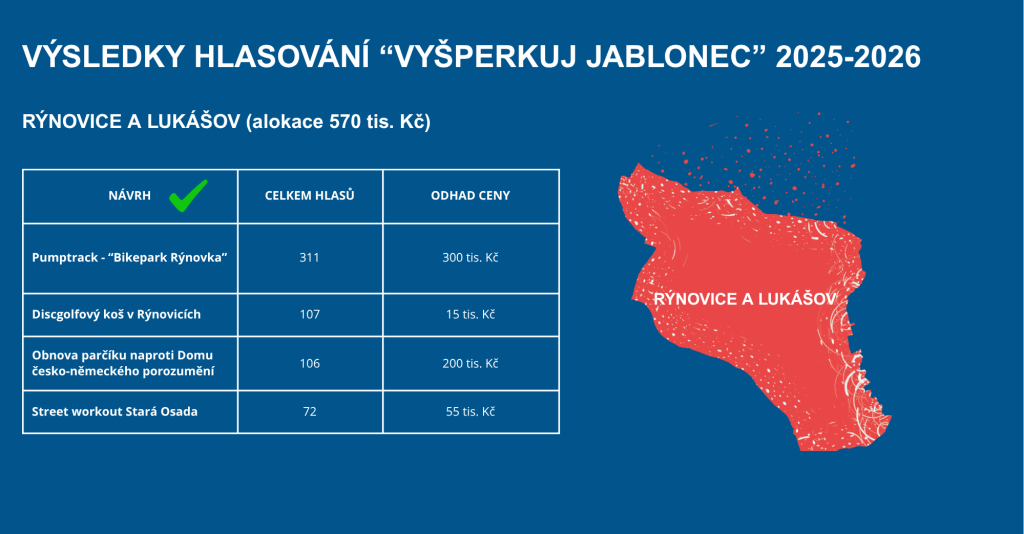 VÝSLEDKY HLASOVÁNÍ “VYŠPERKUJ JABLONEC” 2025-2026

RÝNOVICE A LUKÁŠOV (alokace 570 tis. Kč)

| NÁVRH | CELKEM HLASŮ | ODHAD CENY |
|---|---|---|
| Pumptrack - “Bikepark Rýnovka” | 311 | 300 tis. Kč |
| Discgolfový koš v Rýnovicích | 107 | 15 tis. Kč |
| Obnova parčíku naproti Domu česko-německého porozumění | 106 | 200 tis. Kč |
| Street workout Stará Osada | 72 | 55 tis. Kč |

RÝNOVICE A LUKÁŠOV